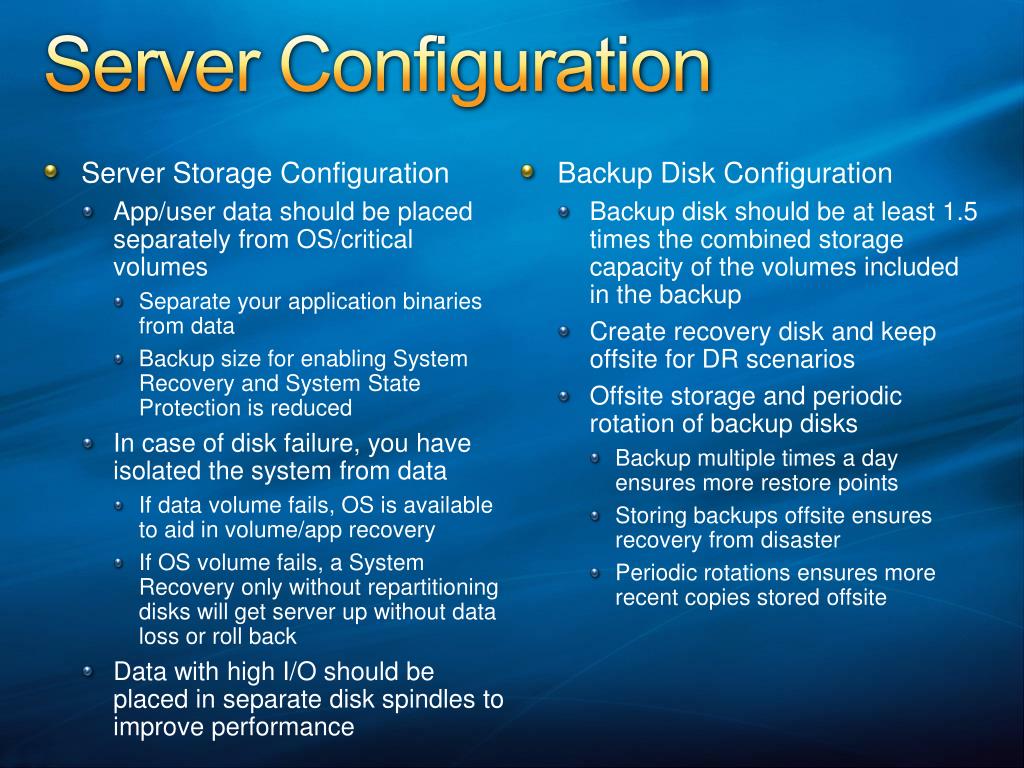 Server Configuration

Server Storage Configuration
App/user data should be placed separately from OS/critical volumes
Separate your application binaries from data
Backup size for enabling System Recovery and System State Protection is reduced
In case of disk failure, you have isolated the system from data
If data volume fails, OS is available to aid in volume/app recovery
If OS volume fails, a System Recovery only without repartitioning disks will get server up without data loss or roll back
Data with high I/O should be placed in separate disk spindles to improve performance

Backup Disk Configuration
Backup disk should be at least 1.5 times the combined storage capacity of the volumes included in the backup
Create recovery disk and keep offsite for DR scenarios
Offsite storage and periodic rotation of backup disks
Backup multiple times a day ensures more restore points
Storing backups offsite ensures recovery from disaster
Periodic rotations ensures more recent copies stored offsite